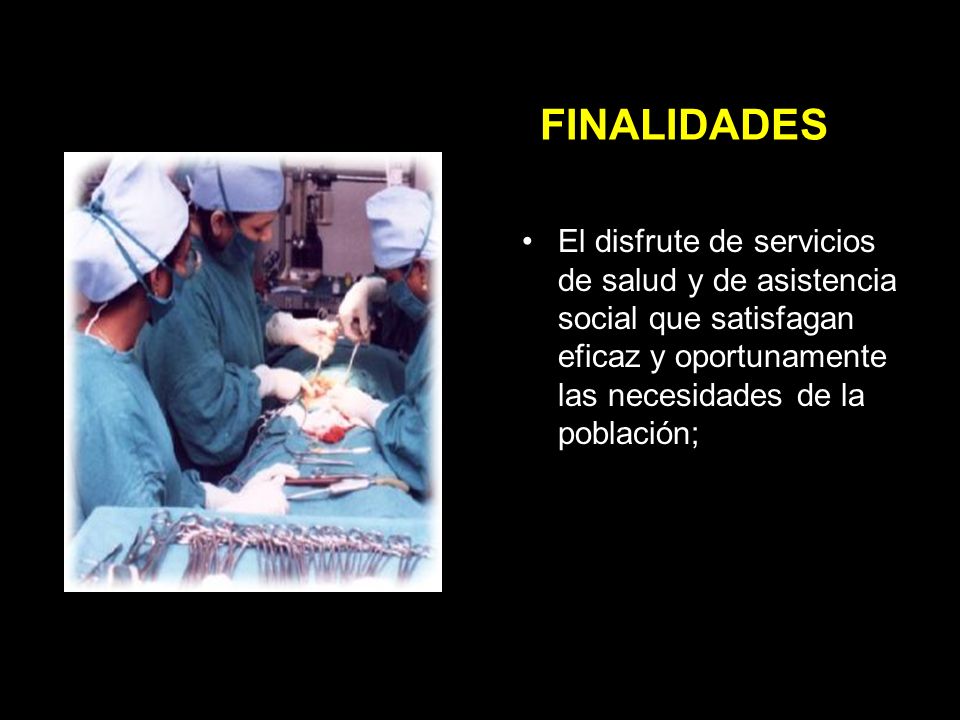 FINALIDADES

• El disfrute de servicios de salud y de asistencia social que satisfagan eficaz y oportunamente las necesidades de la población;